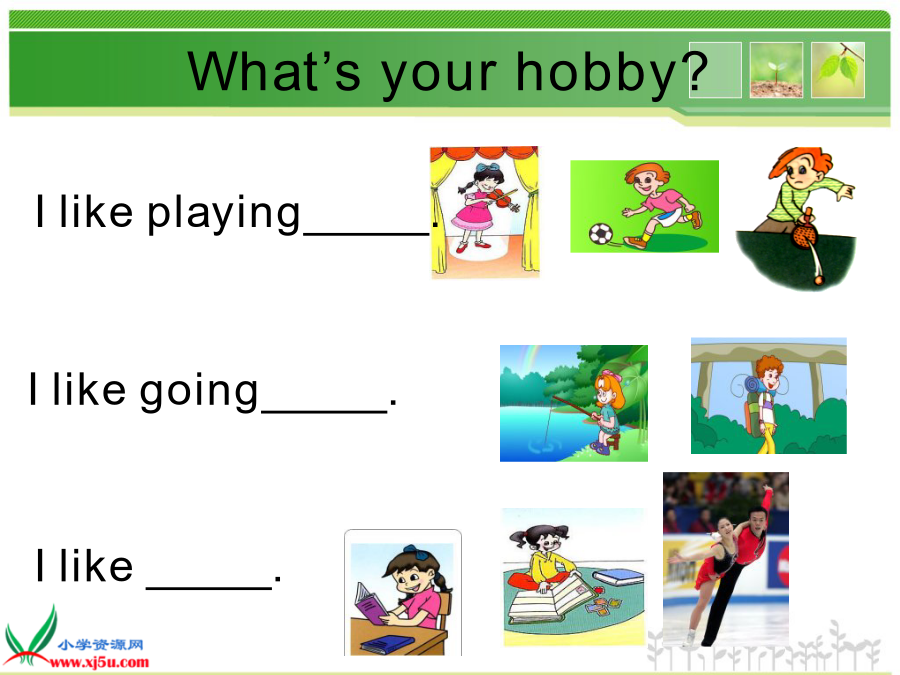 What's your hobby?

I like playing_____.

I like going_____.

I like _____.

小学资源网
www.xj5u.com